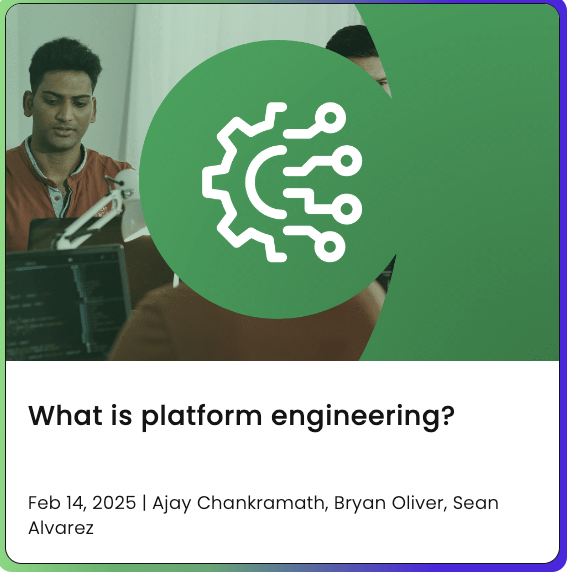 What is platform engineering?

Feb 14, 2025 | Ajay Chankramath, Bryan Oliver, Sean Alvarez